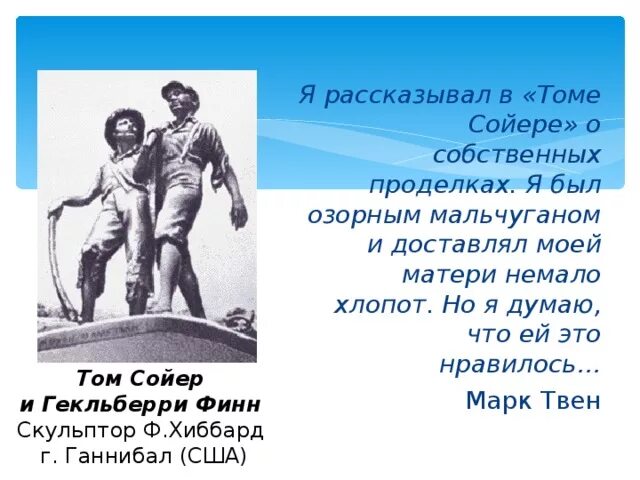 Я рассказывал в «Томе Сойере» о собственных проделках. Я был озорным мальчуганом и доставлял моей матери немало хлопот. Но я думаю, что ей это нравилось…

Марк Твен

Том Сойер
и Гекльберри Финн
Скульптор Ф.Хиббард
г. Ганнибал (США)